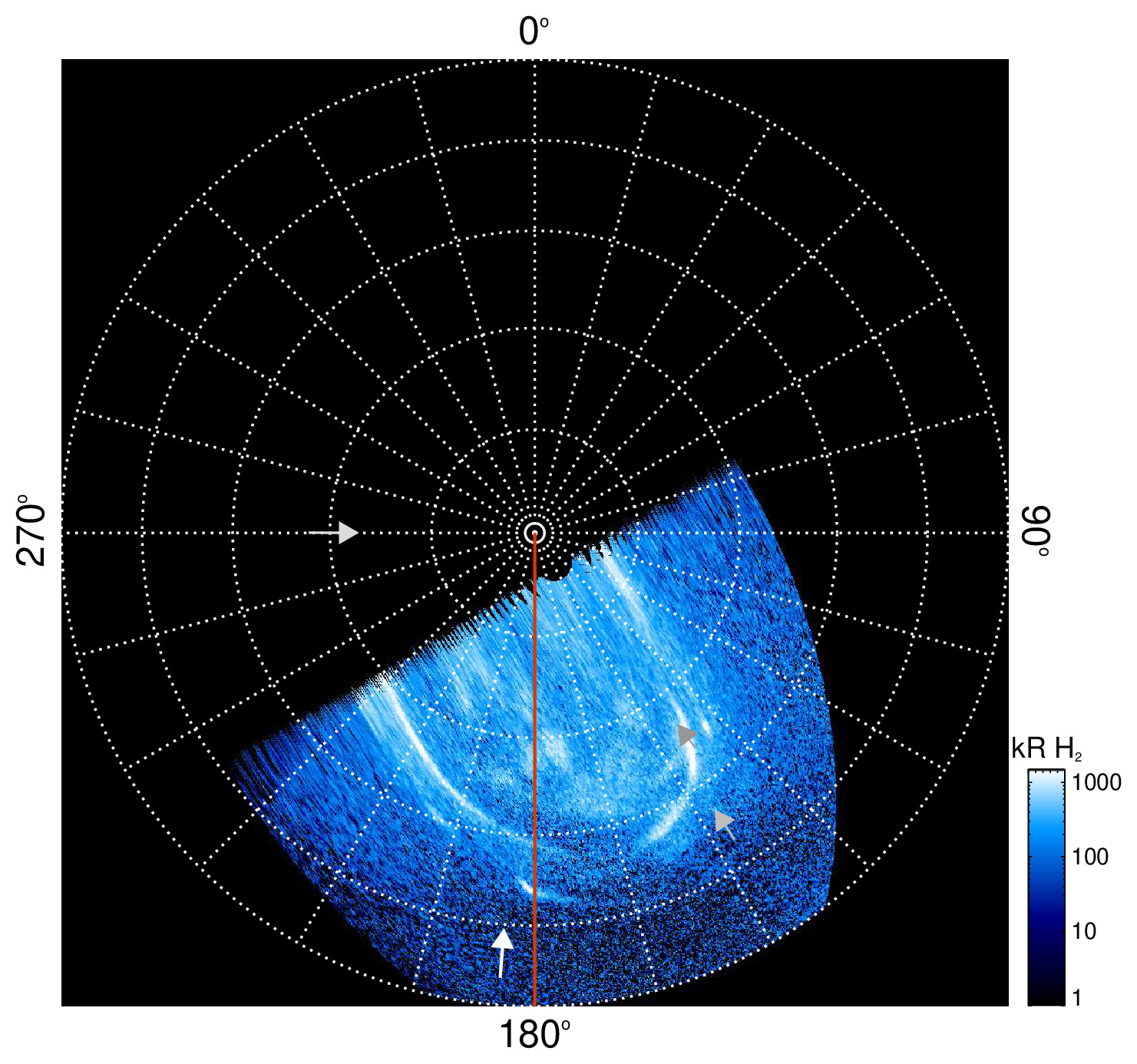 0°

270°

90°

180°

kR $H_2$

1000

100

10

1